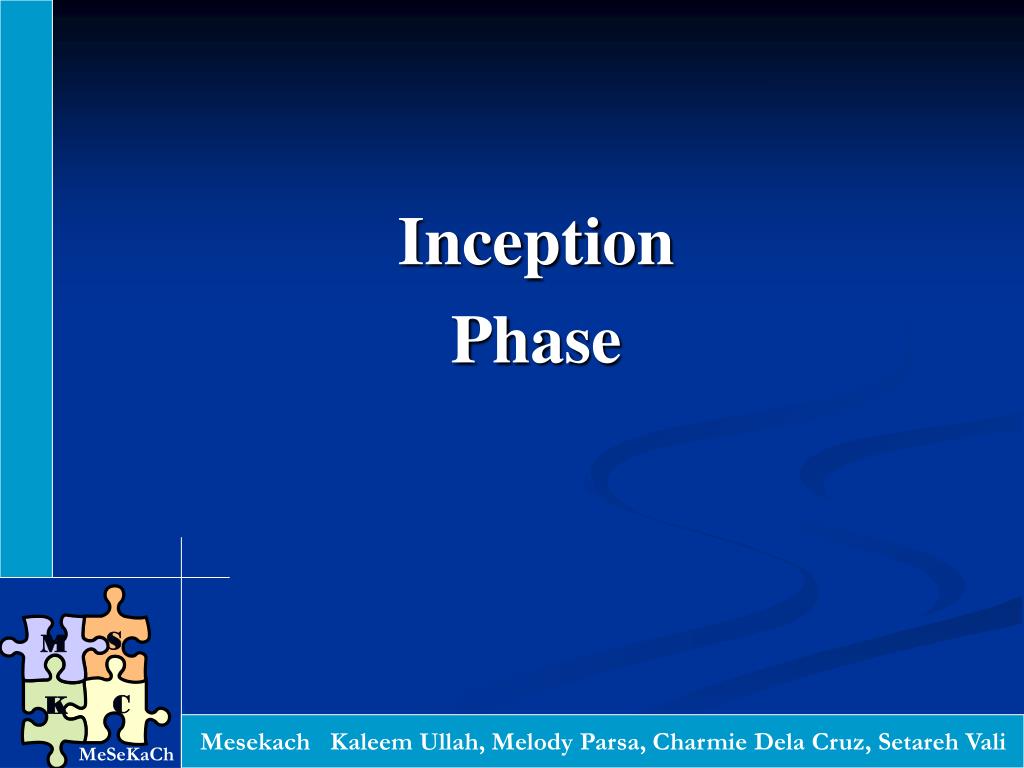 Inception
Phase

M S
K C
MeSeKaCh

Mesekach Kaleem Ullah, Melody Parsa, Charmie Dela Cruz, Setareh Vali